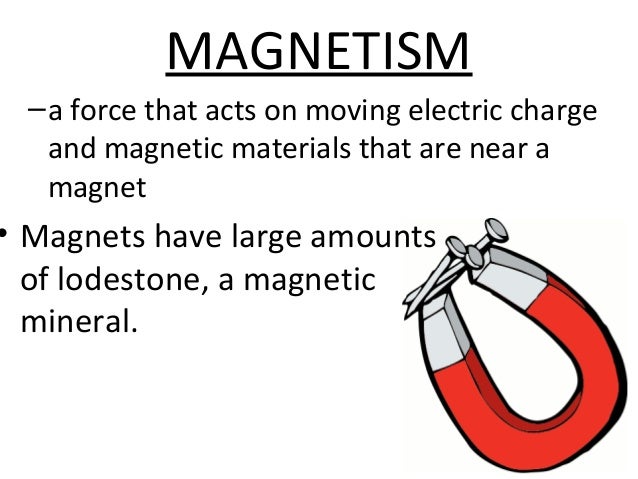 MAGNETISM

–a force that acts on moving electric charge and magnetic materials that are near a magnet

• Magnets have large amounts of lodestone, a magnetic mineral.